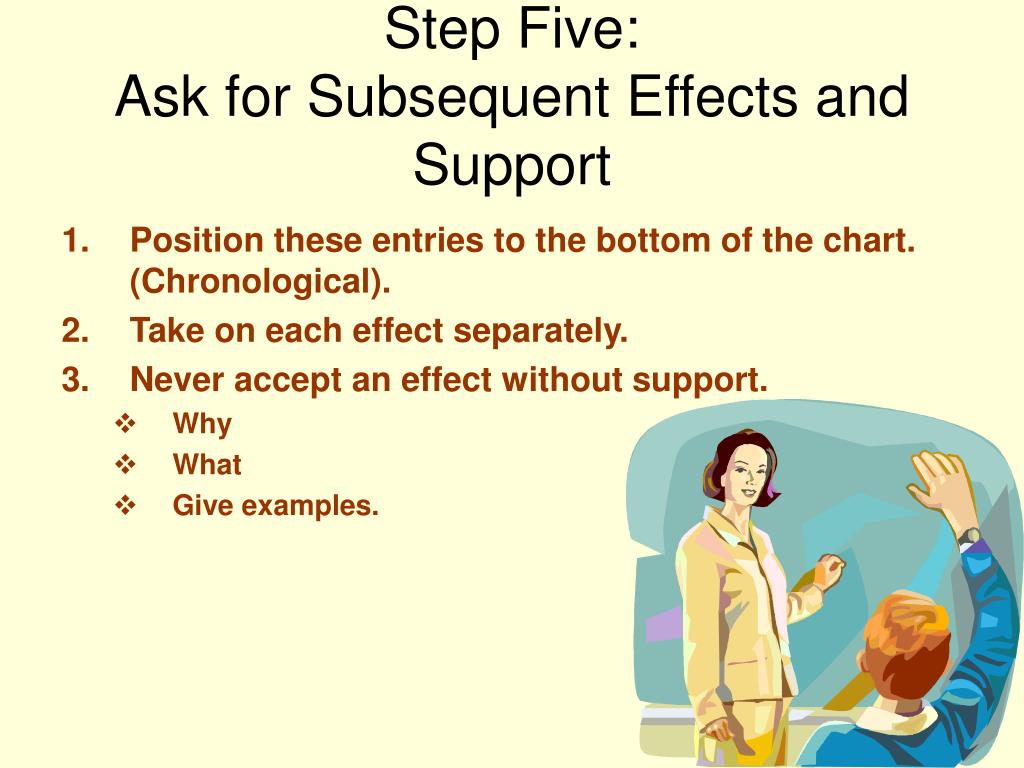 Step Five:
Ask for Subsequent Effects and Support

1. Position these entries to the bottom of the chart. (Chronological).
2. Take on each effect separately.
3. Never accept an effect without support.
❖ Why
❖ What
❖ Give examples.